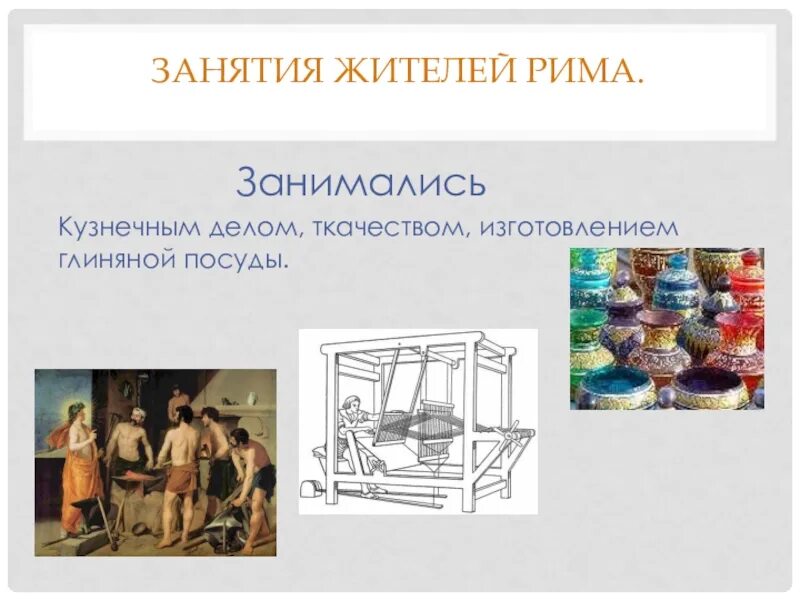 ЗАНЯТИЯ ЖИТЕЛЕЙ РИМА.

Занимались

Кузнечным делом, ткачеством, изготовлением глиняной посуды.